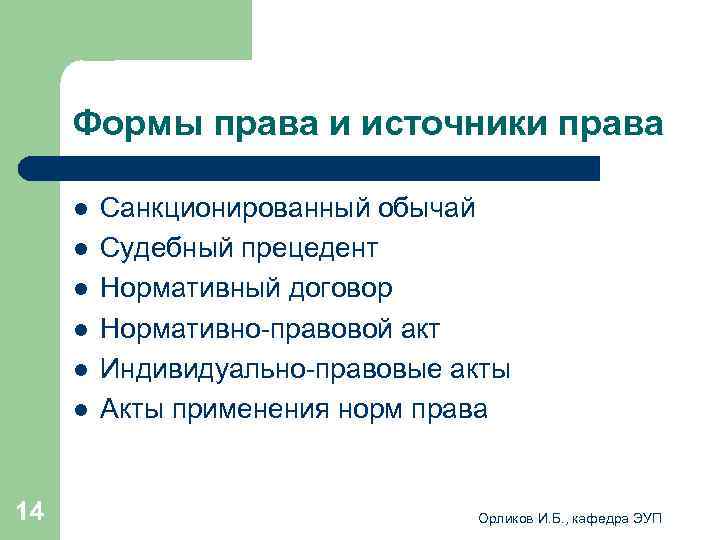 Формы права и источники права

- Санкционированный обычай
- Судебный прецедент
- Нормативный договор
- Нормативно-правовой акт
- Индивидуально-правовые акты
- Акты применения норм права

14

Орликов И.Б., кафедра ЭУП